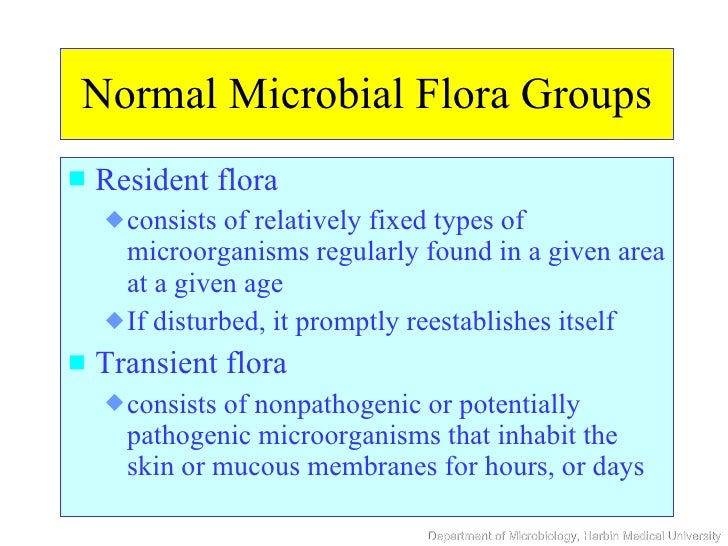 Normal Microbial Flora Groups

Resident flora

consists of relatively fixed types of microorganisms regularly found in a given area at a given age

If disturbed, it promptly reestablishes itself

Transient flora

consists of nonpathogenic or potentially pathogenic microorganisms that inhabit the skin or mucous membranes for hours, or days

Department of Microbiology, Harbin Medical University